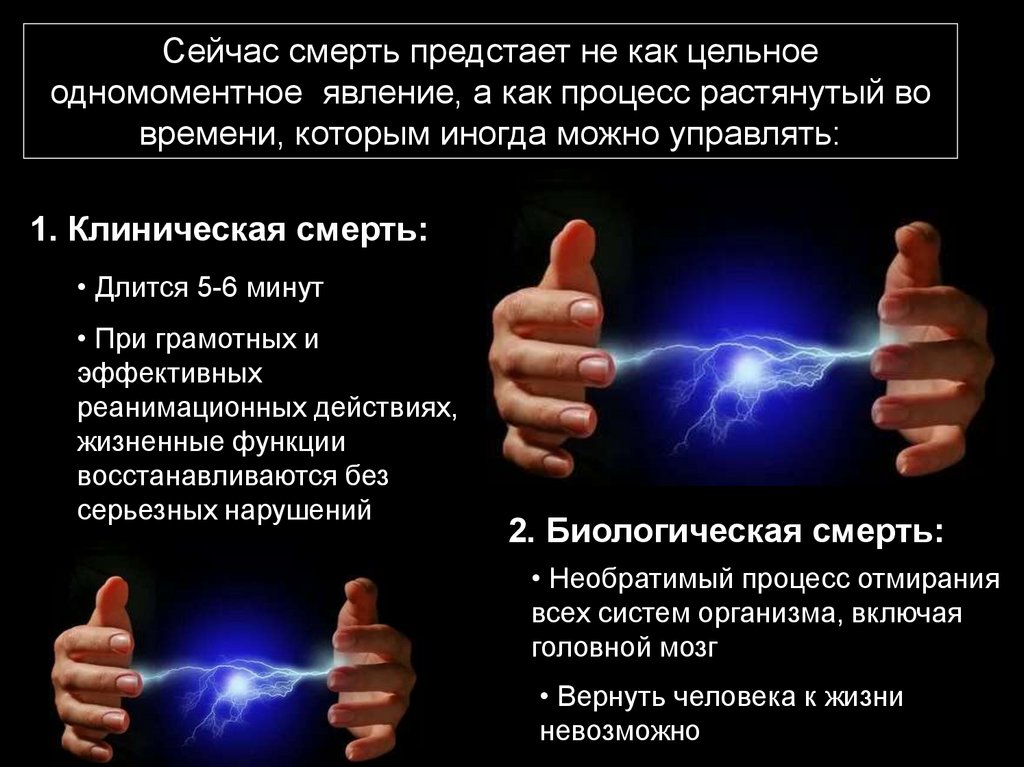 Сейчас смерть предстает не как цельное одномоментное явление, а как процесс растянутый во времени, которым иногда можно управлять:

1. Клиническая смерть:

• Длится 5-6 минут

• При грамотных и эффективных реанимационных действиях, жизненные функции восстанавливаются без серьезных нарушений

2. Биологическая смерть:

• Необратимый процесс отмирания всех систем организма, включая головной мозг

• Вернуть человека к жизни невозможно